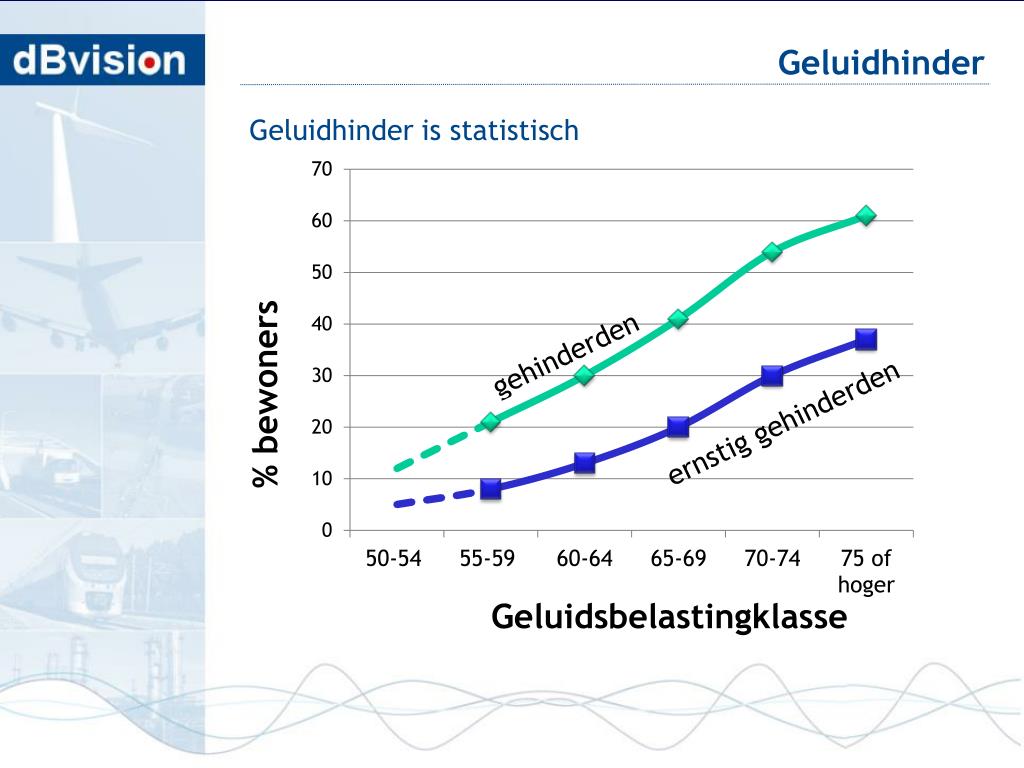 dBvision

Geluidhinder

Geluidhinder is statistisch

70
60
50
40
30
20
10
0

% bewoners

gehinderden

ernstig gehinderden

50-54 55-59 60-64 65-69 70-74 75 of hoger

Geluidsbelastingklasse